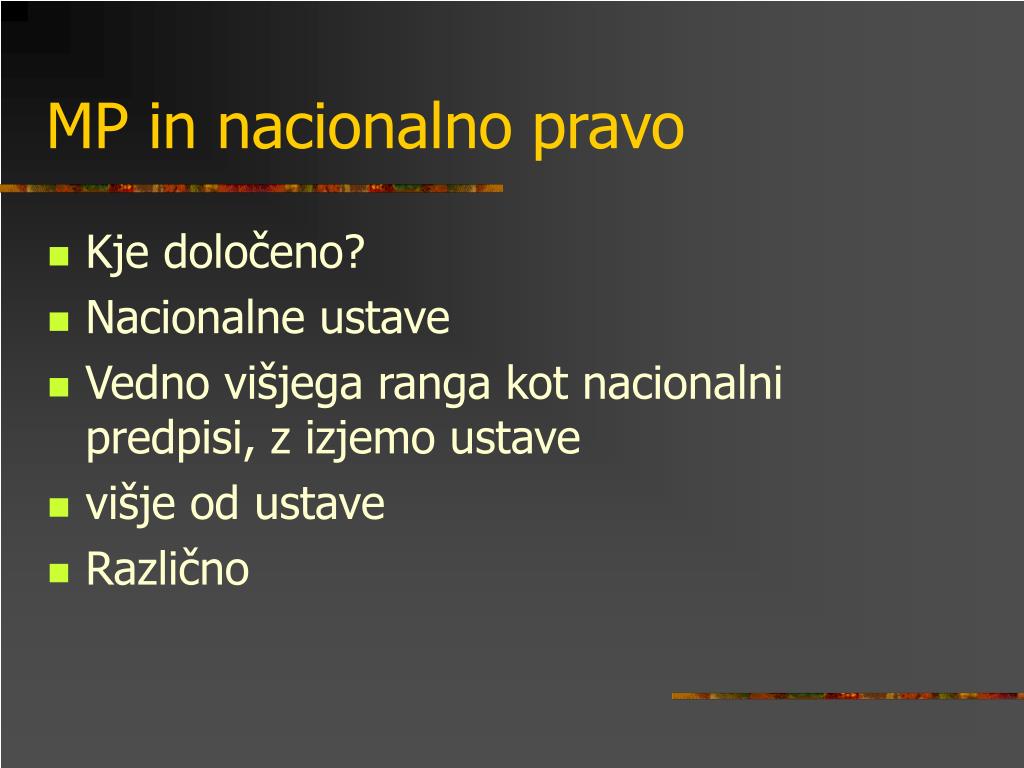 MP in nacionalno pravo

- Kje določeno?
- Nacionalne ustave
- Vedno višjega ranga kot nacionalni predpisi, z izjemo ustave
- višje od ustave
- Različno